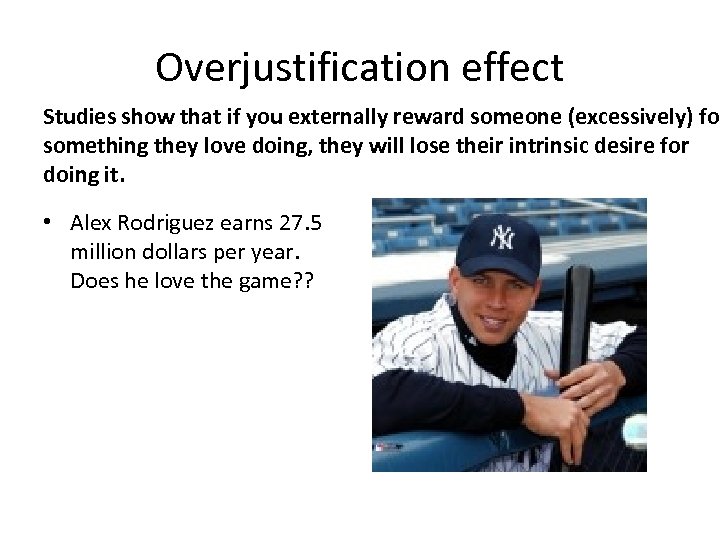 Overjustification effect

Studies show that if you externally reward someone (excessively) fo something they love doing, they will lose their intrinsic desire for doing it.

• Alex Rodriguez earns 27.5 million dollars per year. Does he love the game??

NY